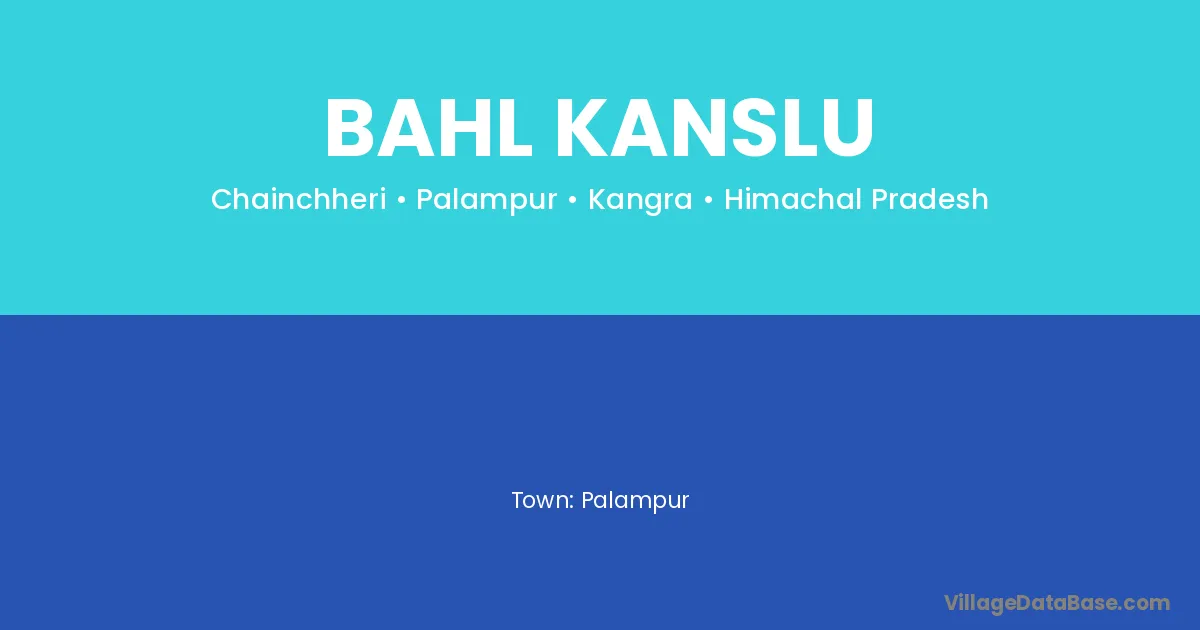 BAHL KANSLU

Chainchheri • Palampur • Kangra • Himachal Pradesh

Town: Palampur

VillageDataBase.com